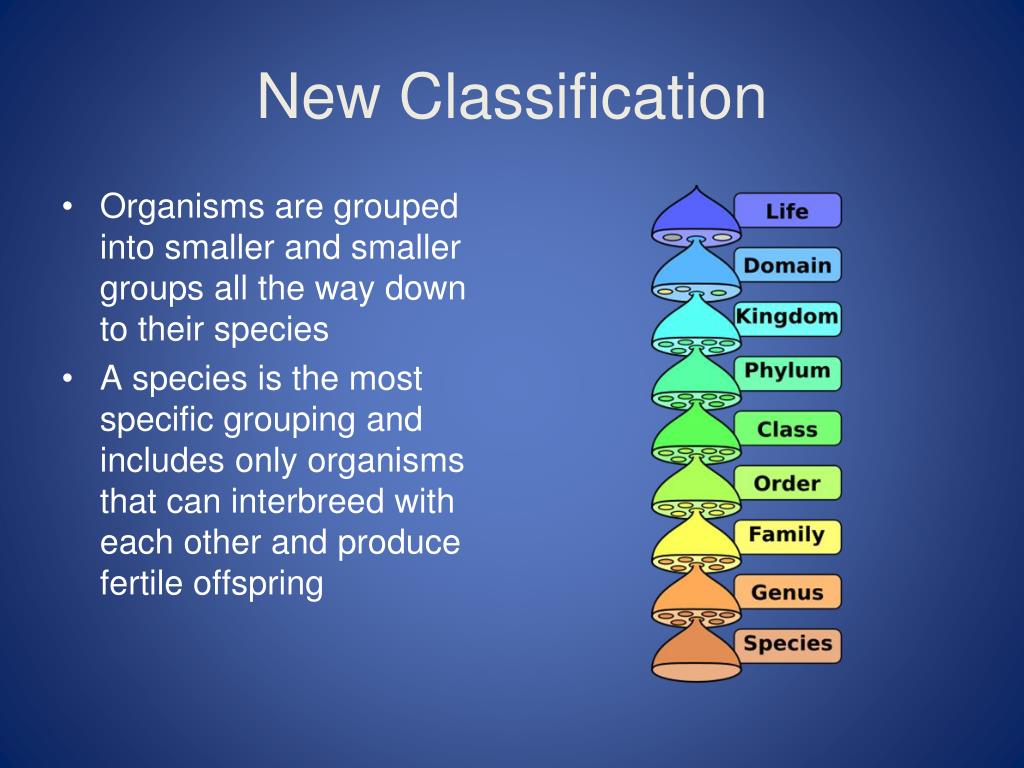 New Classification

• Organisms are grouped into smaller and smaller groups all the way down to their species
• A species is the most specific grouping and includes only organisms that can interbreed with each other and produce fertile offspring

Life
Domain
Kingdom
Phylum
Class
Order
Family
Genus
Species